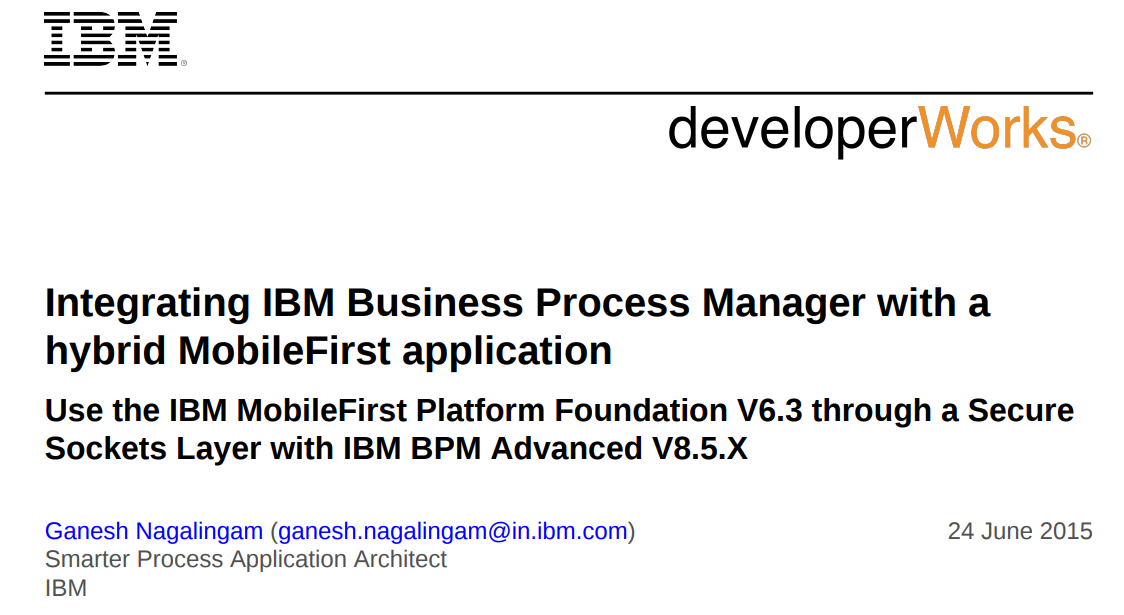 IBM®

developerWorks®

Integrating IBM Business Process Manager with a hybrid MobileFirst application

Use the IBM MobileFirst Platform Foundation V6.3 through a Secure Sockets Layer with IBM BPM Advanced V8.5.X

Ganesh Nagalingam (ganesh.nagalingam@in.ibm.com)
Smarter Process Application Architect
IBM

24 June 2015